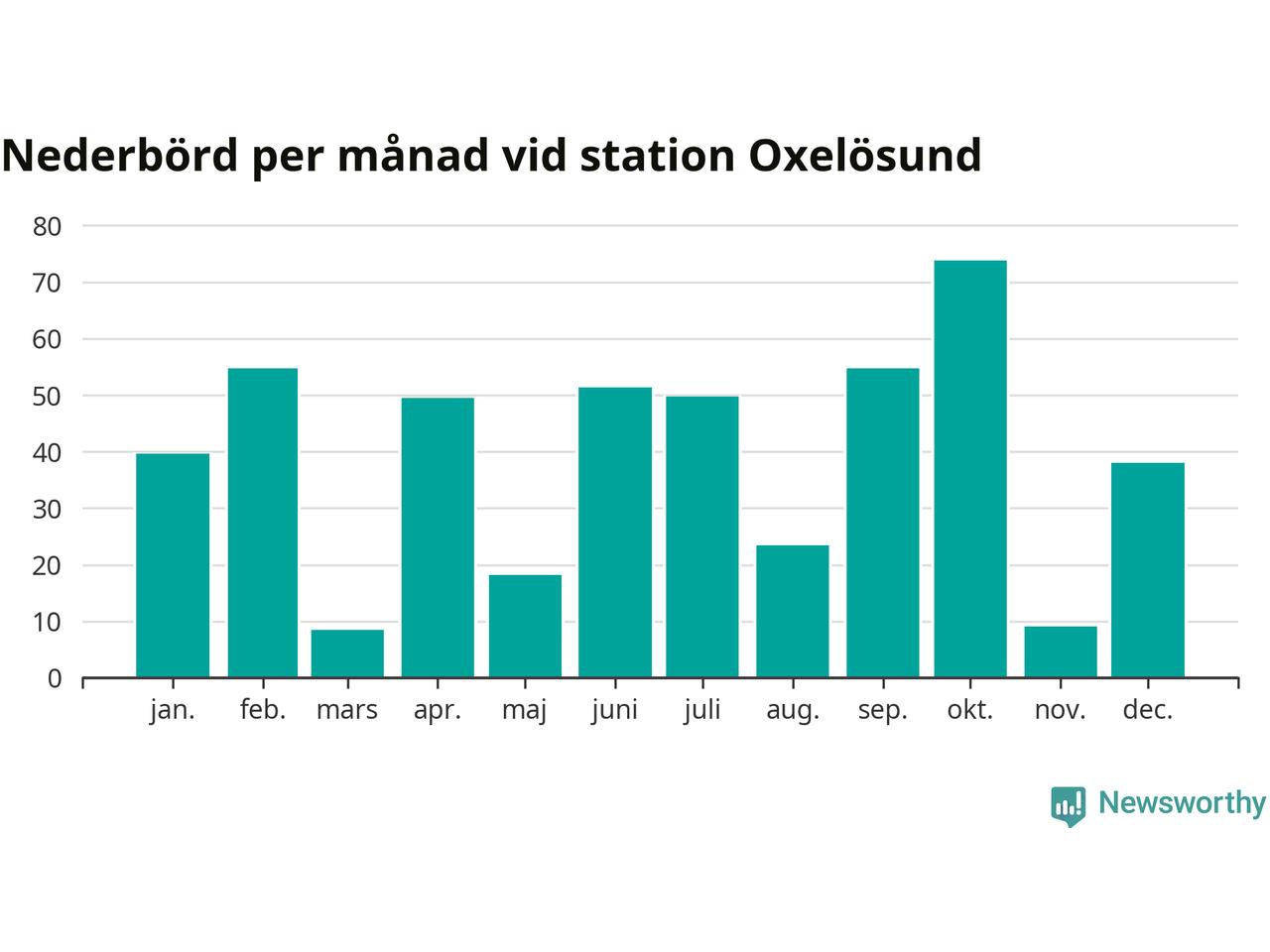 Nederbörd per månad vid station Oxelösund

80
70
60
50
40
30
20
10
0

jan. feb. mars apr. maj juni juli aug. sep. okt. nov. dec.

Newsworthy